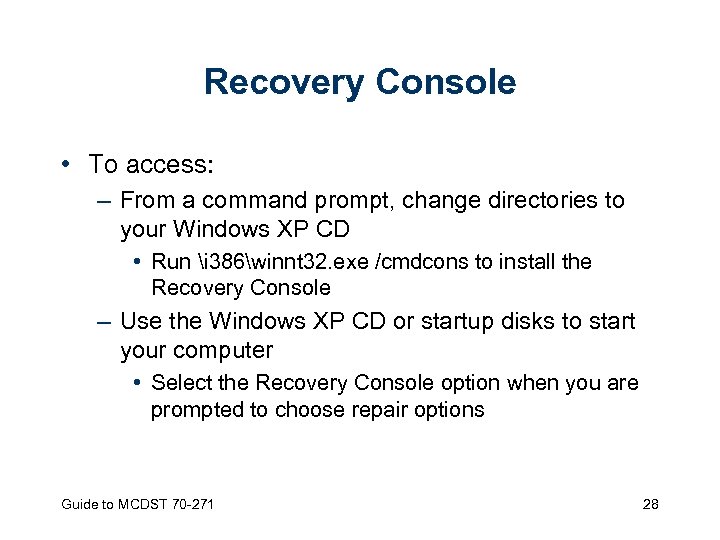 Recovery Console

• To access:
– From a command prompt, change directories to your Windows XP CD
• Run \i386\winnt32.exe /cmdcons to install the Recovery Console
– Use the Windows XP CD or startup disks to start your computer
• Select the Recovery Console option when you are prompted to choose repair options

Guide to MCDST 70-271

28